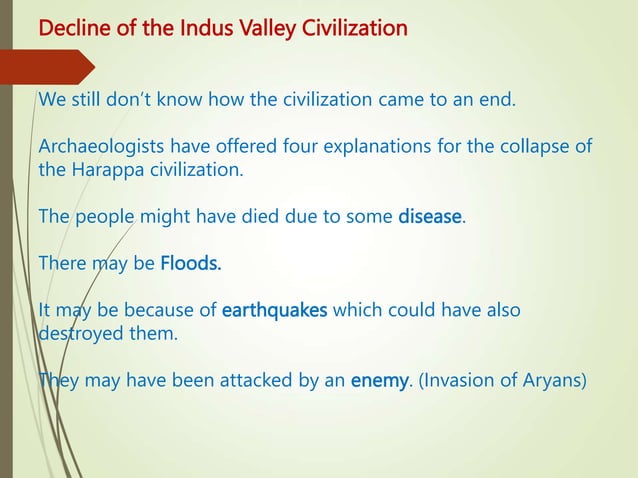 Decline of the Indus Valley Civilization

We still don't know how the civilization came to an end.

Archaeologists have offered four explanations for the collapse of the Harappa civilization.

The people might have died due to some disease.

There may be Floods.

It may be because of earthquakes which could have also destroyed them.

They may have been attacked by an enemy. (Invasion of Aryans)